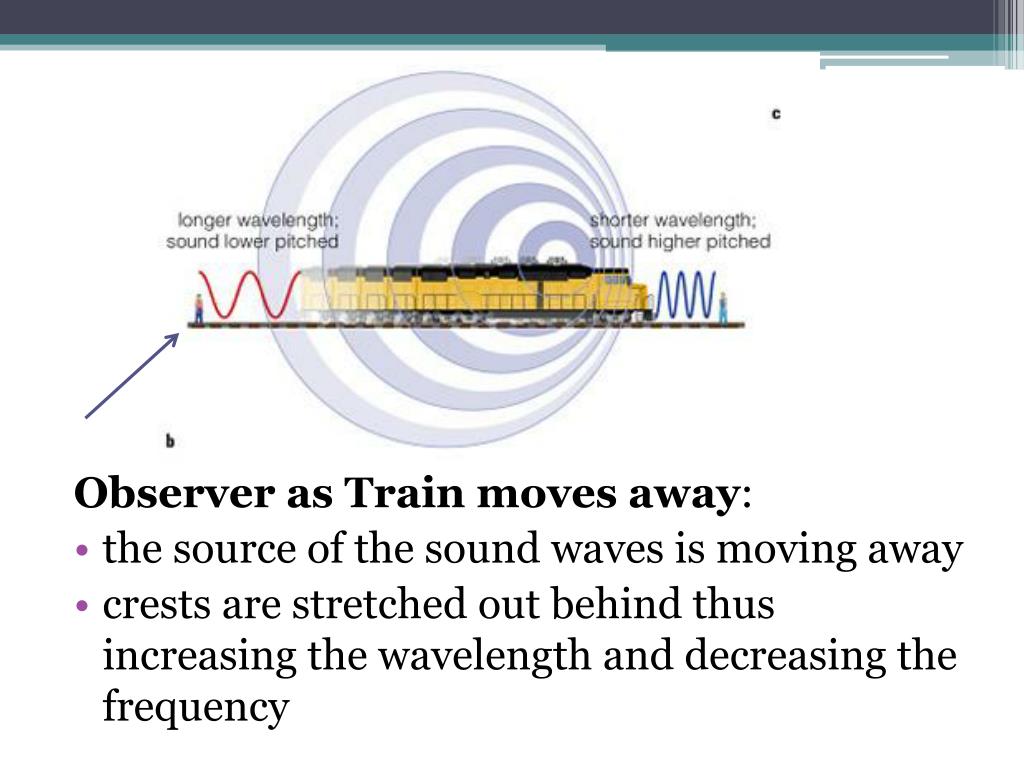 c

longer wavelength; sound lower pitched

shorter wavelength; sound higher pitched

b

**Observer as Train moves away**:

• the source of the sound waves is moving away

• crests are stretched out behind thus increasing the wavelength and decreasing the frequency